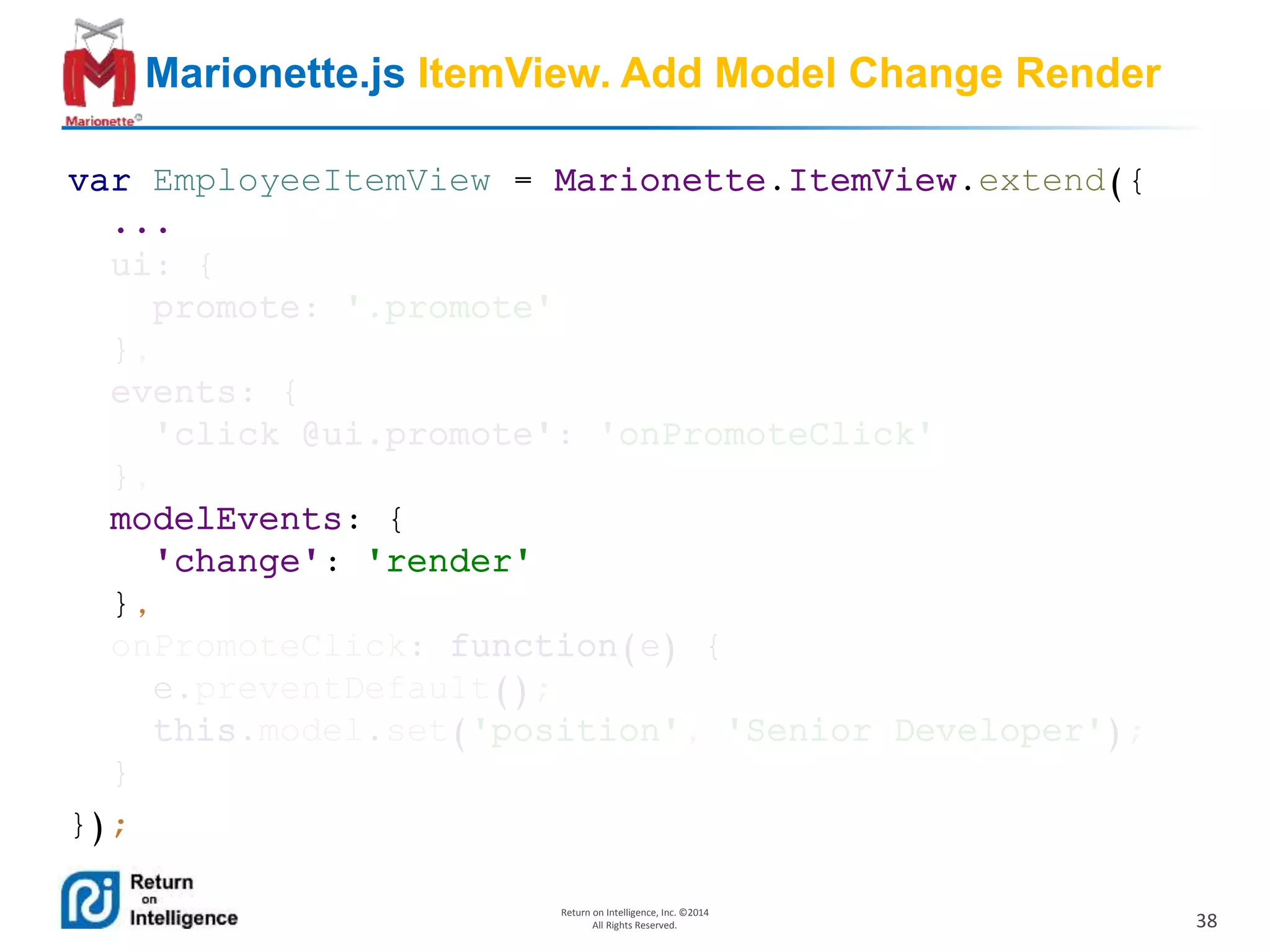 Marionette

Marionette.js ItemView. Add Model Change Render

var EmployeeItemView = Marionette.ItemView.extend({
  ...
  ui: {
    promote: '.promote'
  },
  events: {
    'click @ui.promote': 'onPromoteClick'
  },
  modelEvents: {
    'change': 'render'
  },
  onPromoteClick: function(e) {
    e.preventDefault();
    this.model.set('position', 'Senior Developer');
  }
});

Return on Intelligence

Return on Intelligence, Inc. ©2014
All Rights Reserved.

38